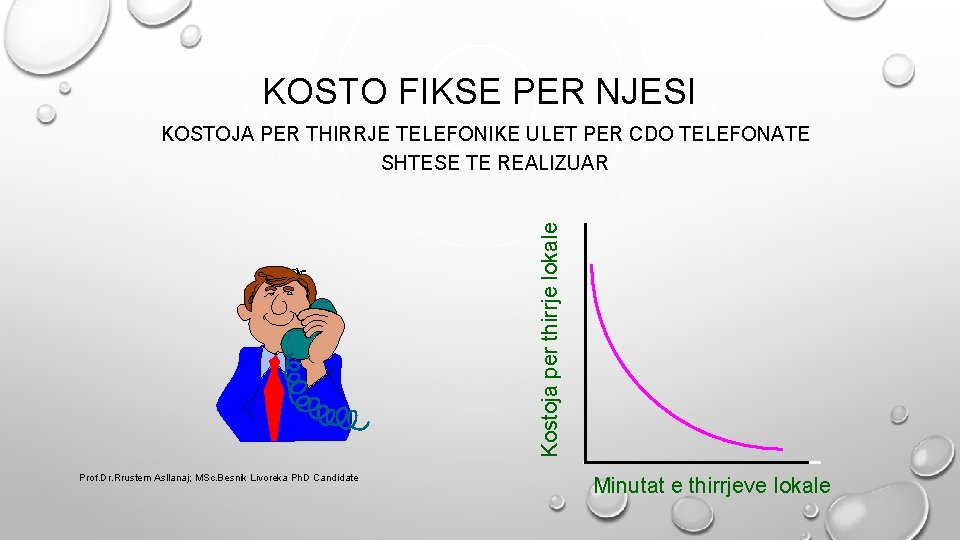 KOSTO FIKSE PER NJESI

KOSTOJA PER THIRRJE TELEFONIKE ULET PER CDO TELEFONATE SHTESE TE REALIZUAR

Kostoja per thirrje lokale

Minutat e thirrjeve lokale

Prof.Dr.Rrustem Asllanaj; MSc.Besnik Livoreka PhD Candidate